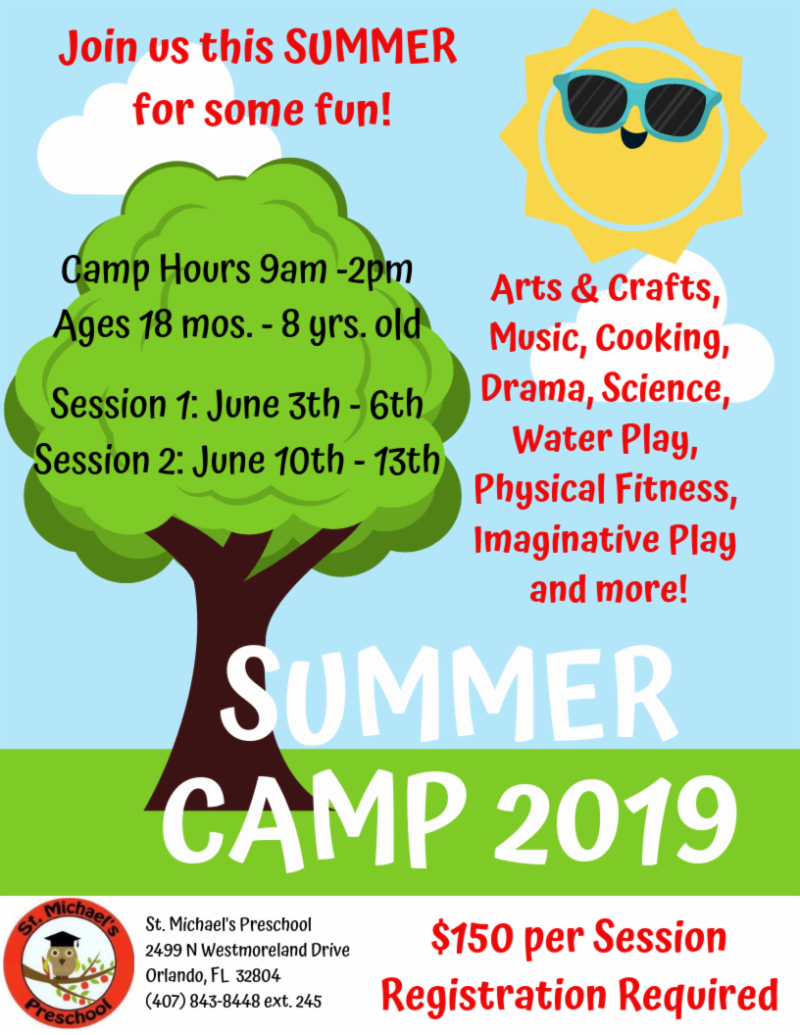 Join us this SUMMER for some fun!

Camp Hours 9am -2pm
Ages 18 mos. - 8 yrs. old

Session 1: June 3th - 6th
Session 2: June 10th - 13th

Arts & Crafts, Music, Cooking, Drama, Science, Water Play, Physical Fitness, Imaginative Play and more!

SUMMER CAMP 2019

St. Michael's Preschool

St. Michael's Preschool
2499 N Westmoreland Drive
Orlando, FL 32804
(407) 843-8448 ext. 245

$150 per Session
Registration Required